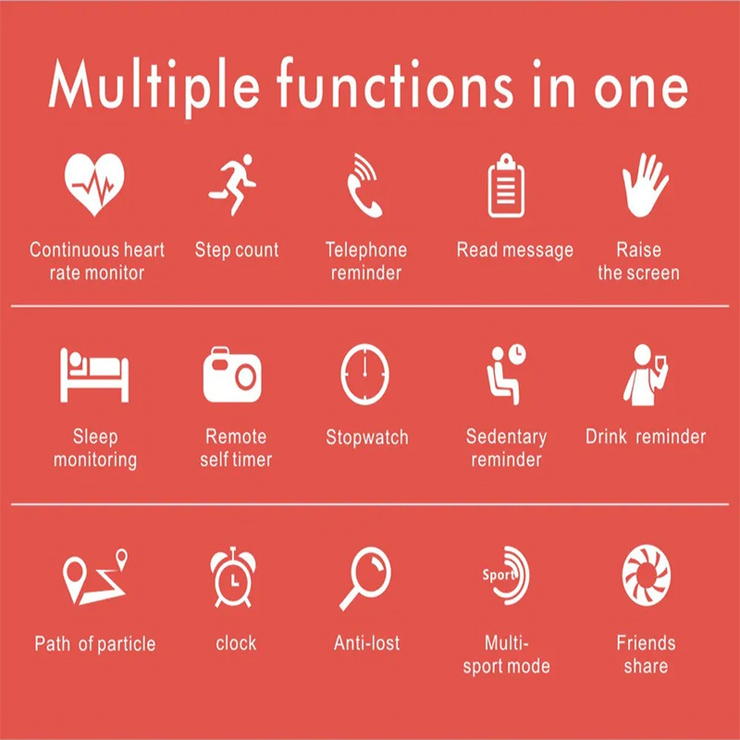 Multiple functions in one

Continuous heart rate monitor

Step count

Telephone reminder

Read message

Raise the screen

Sleep monitoring

Remote self timer

Stopwatch

Sedentary reminder

Drink reminder

Path of particle

clock

Anti-lost

Sport

Multi-sport mode

Friends share